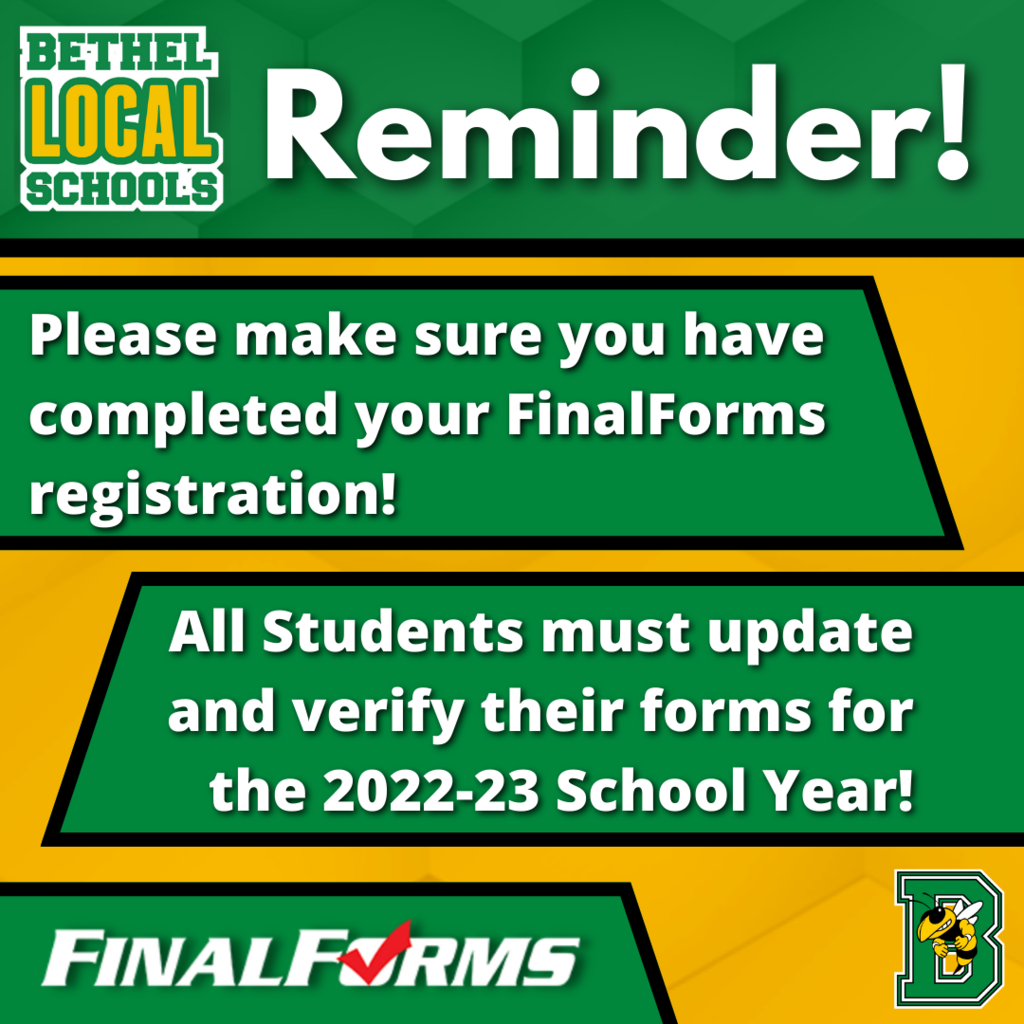 BETHEL LOCAL SCHOOLS

Reminder!

Please make sure you have completed your FinalForms registration!

All Students must update and verify their forms for the 2022-23 School Year!

FINALFORMS

B